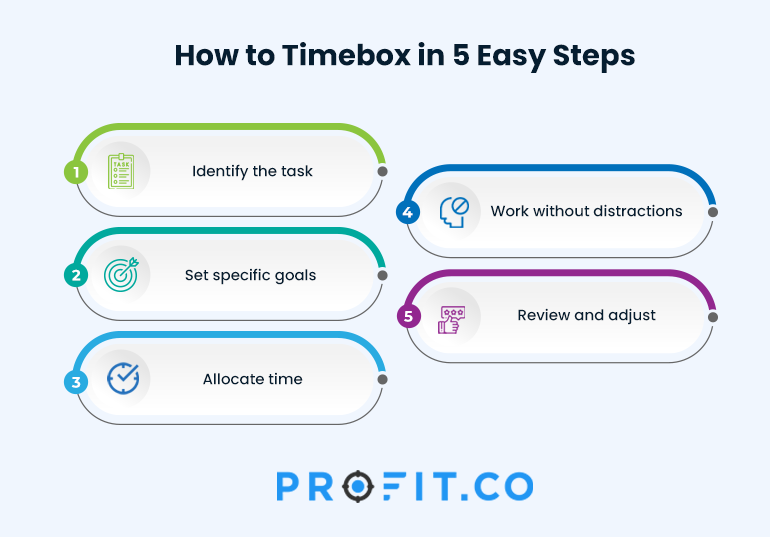 How to Timebox in 5 Easy Steps

1 TASK Identify the task

2 Set specific goals

3 Allocate time

4 Work without distractions

5 Review and adjust

PROFIT.CO